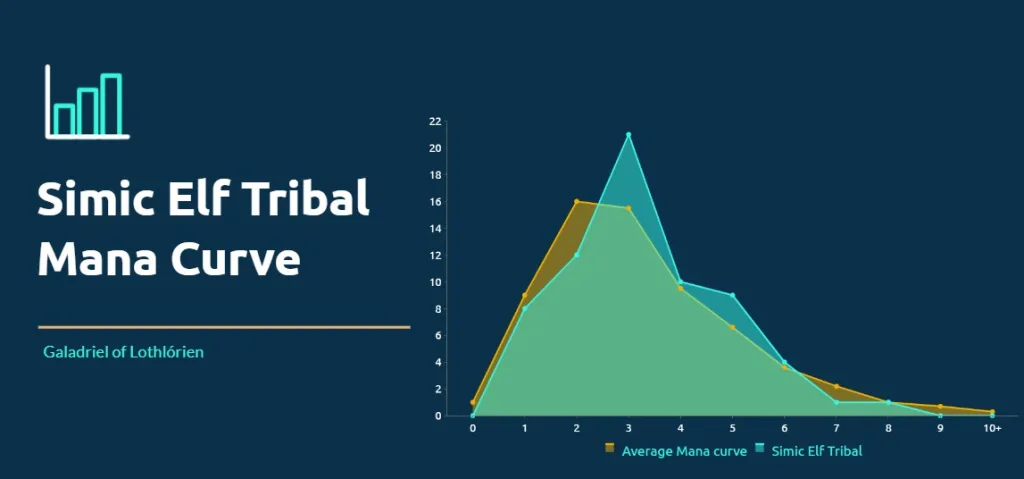 Simic Elf Tribal Mana Curve

Galadriel of Lothlórien

22
20
18
16
14
12
10
8
6
4
2
0

0 1 2 3 4 5 6 7 8 9 10+

Average Mana curve Simic Elf Tribal